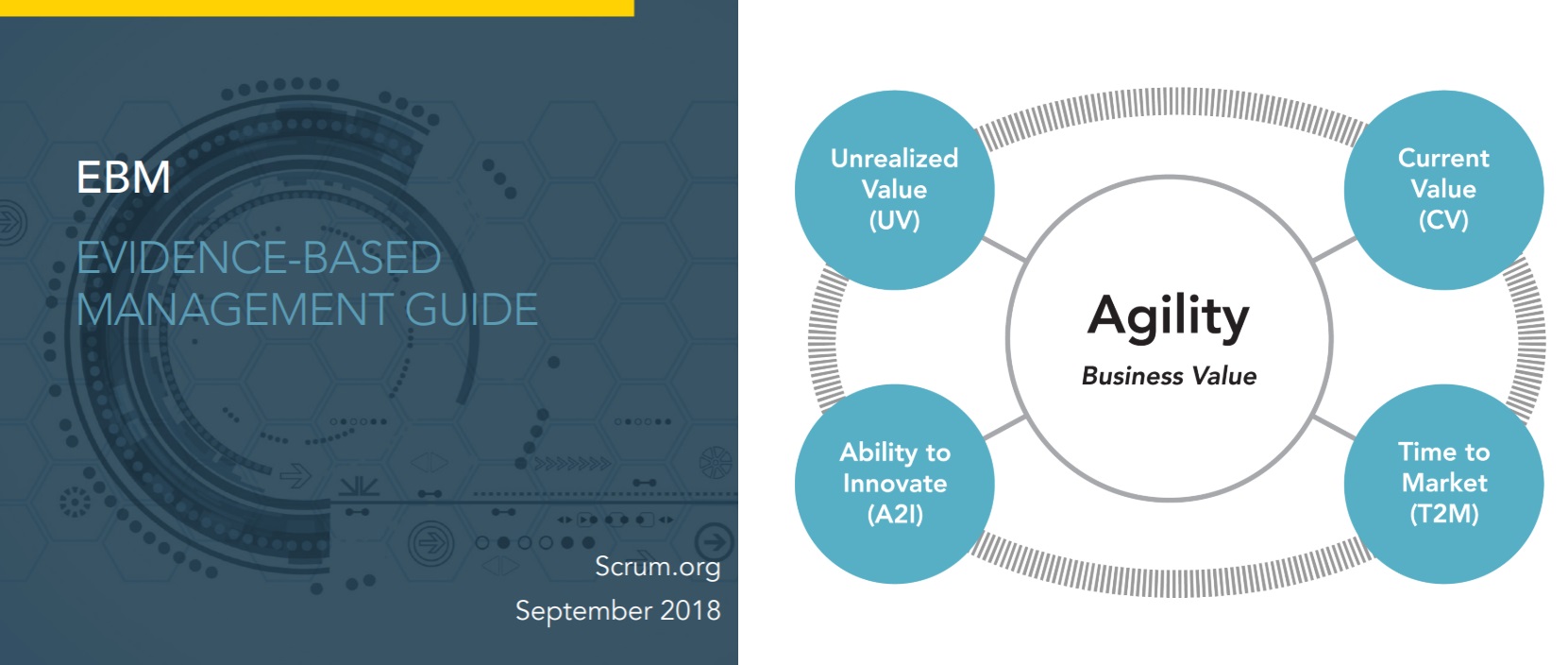 EBM

EVIDENCE-BASED MANAGEMENT GUIDE

Scrum.org
September 2018

Unrealized Value (UV)

Current Value (CV)

Agility
Business Value

Ability to Innovate (A2I)

Time to Market (T2M)